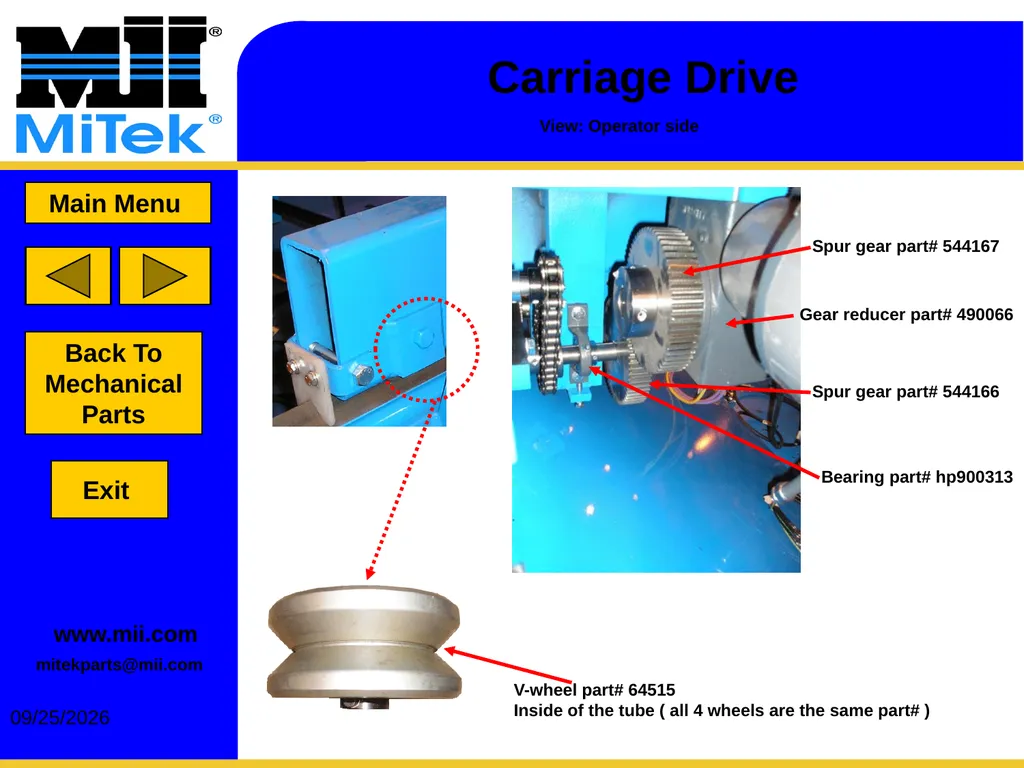 MII®
MiTek®

Carriage Drive

View: Operator side

Main Menu

Back To Mechanical Parts

Exit

www.mii.com

mitekparts@mii.com

09/25/2026

Spur gear part# 544167

Gear reducer part# 490066

Spur gear part# 544166

Bearing part# hp900313

V-wheel part# 64515
Inside of the tube ( all 4 wheels are the same part# )